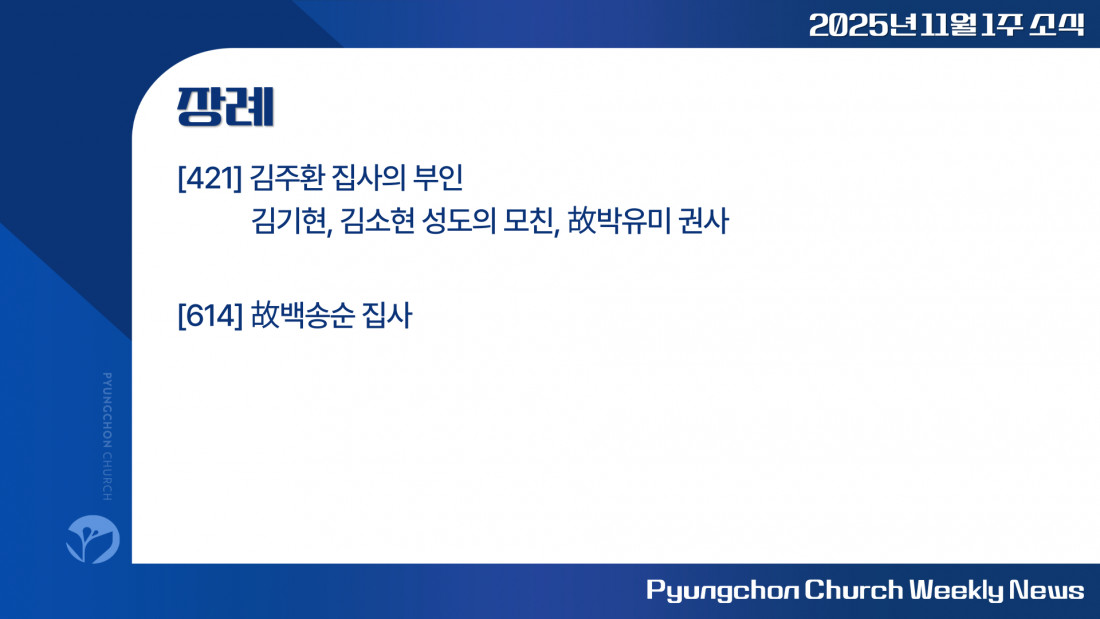 2025년 11월 1주 소식

장례

[421] 김주환 집사의 부인
김기현, 김소현 성도의 모친, 故박유미 권사

[614] 故백송순 집사

PYUNGCHON CHURCH

Pyungchon Church Weekly News